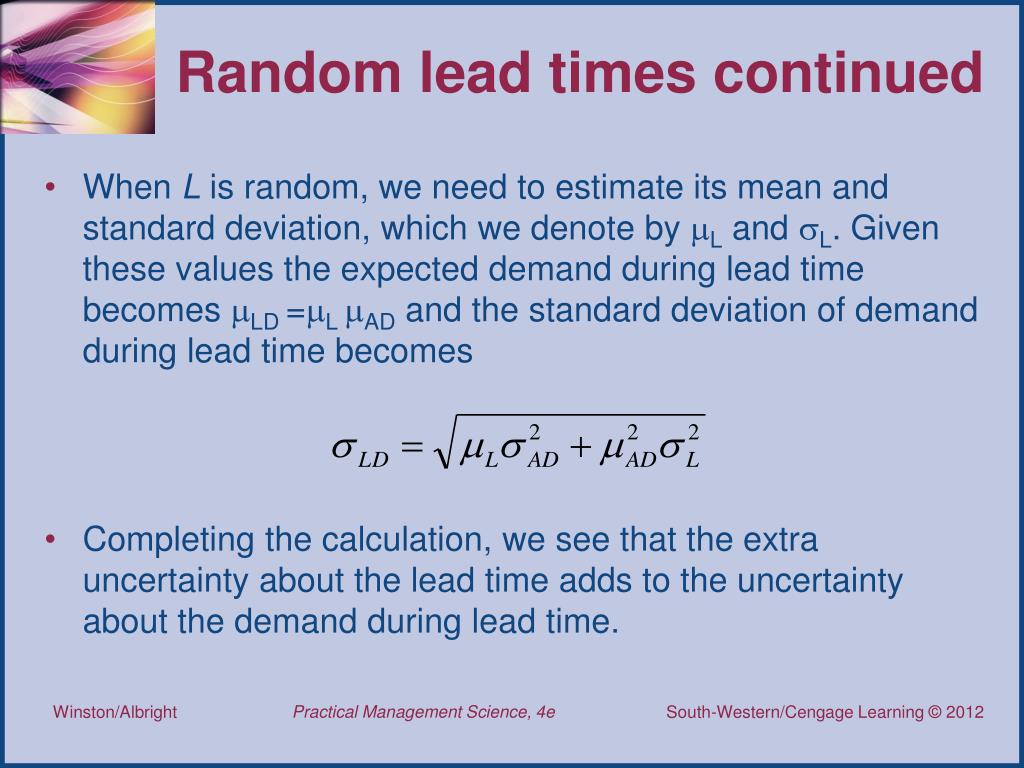 Random lead times continued

• When $L$ is random, we need to estimate its mean and standard deviation, which we denote by $\mu_L$ and $\sigma_L$. Given these values the expected demand during lead time becomes $\mu_{LD} = \mu_L \mu_{AD}$ and the standard deviation of demand during lead time becomes

$\sigma_{LD} = \sqrt{\mu_L \sigma_{AD}^2 + \mu_{AD}^2 \sigma_L^2}$

• Completing the calculation, we see that the extra uncertainty about the lead time adds to the uncertainty about the demand during lead time.

Winston/Albright
Practical Management Science, 4e
South-Western/Cengage Learning © 2012